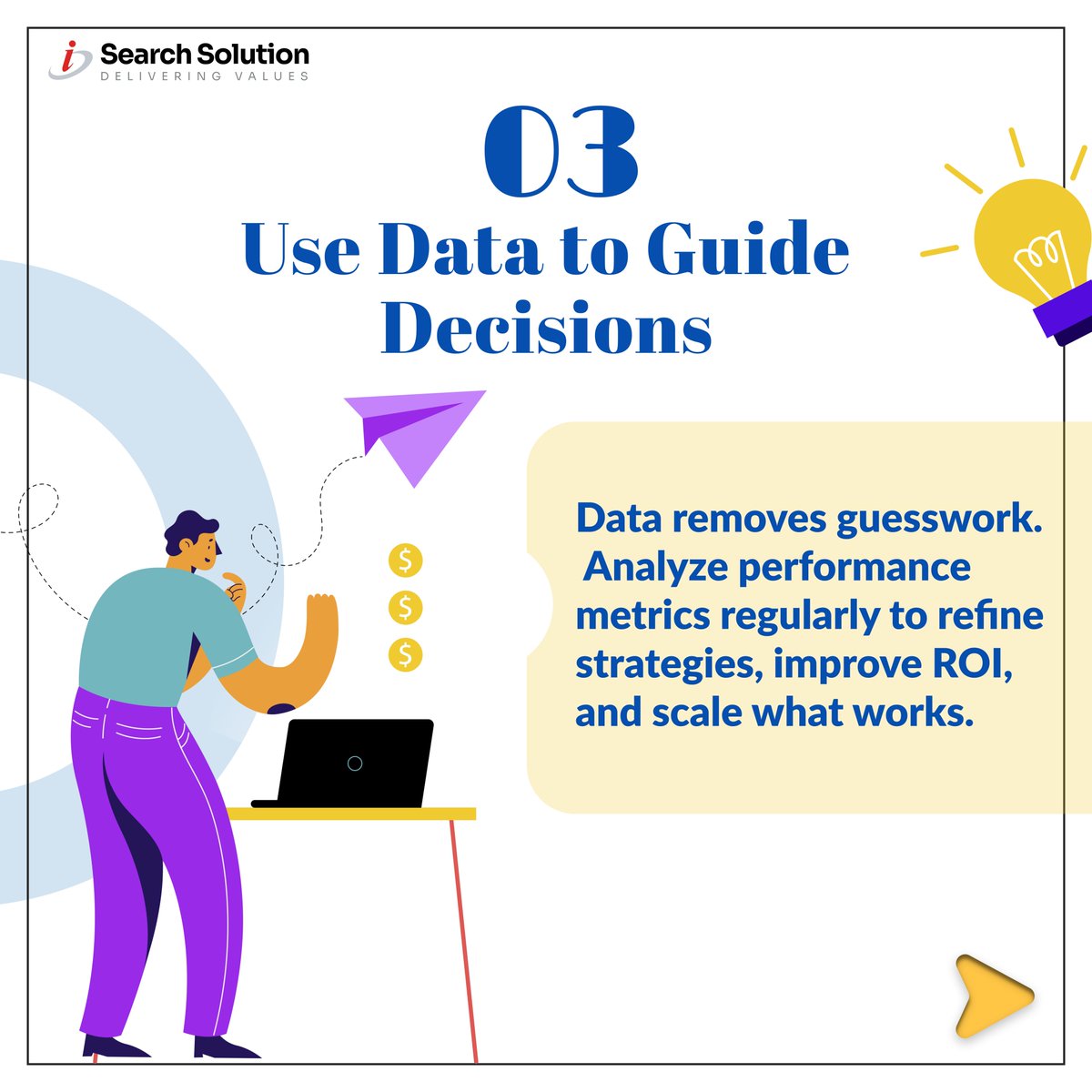 i Search Solution
DELIVERING VALUES

03
Use Data to Guide Decisions

$
$
$

Data removes guesswork. Analyze performance metrics regularly to refine strategies, improve ROI, and scale what works.